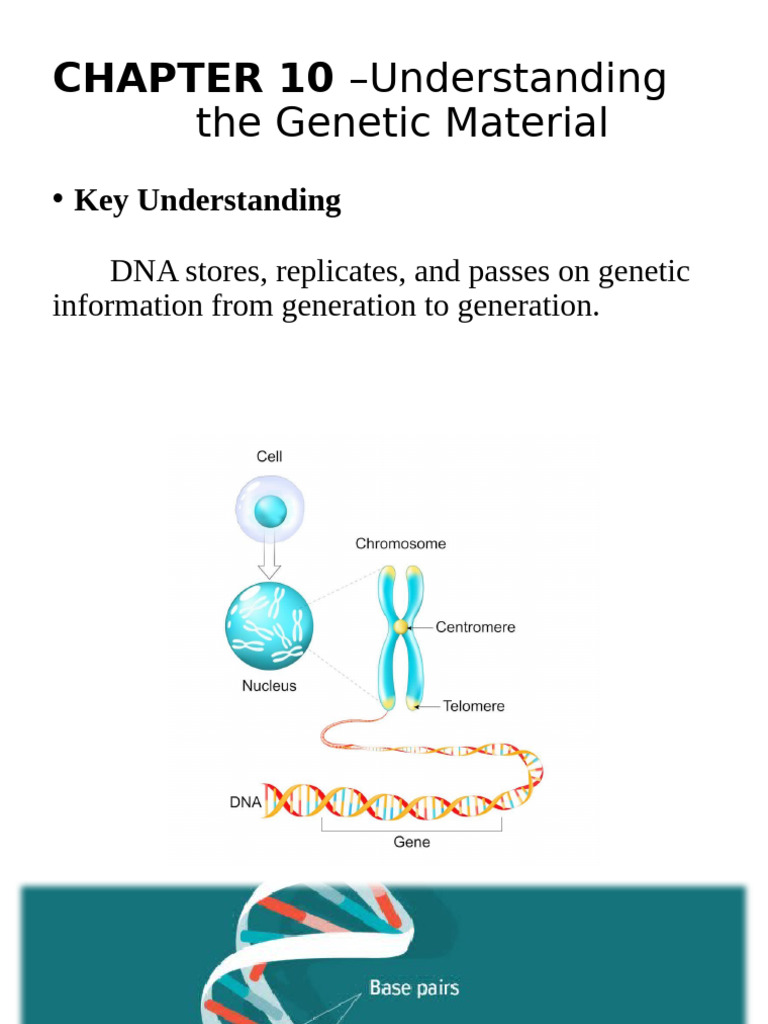 CHAPTER 10 –Understanding the Genetic Material

• Key Understanding

DNA stores, replicates, and passes on genetic information from generation to generation.

Cell

Chromosome

Centromere

Nucleus

Telomere

DNA

Gene

Base pairs